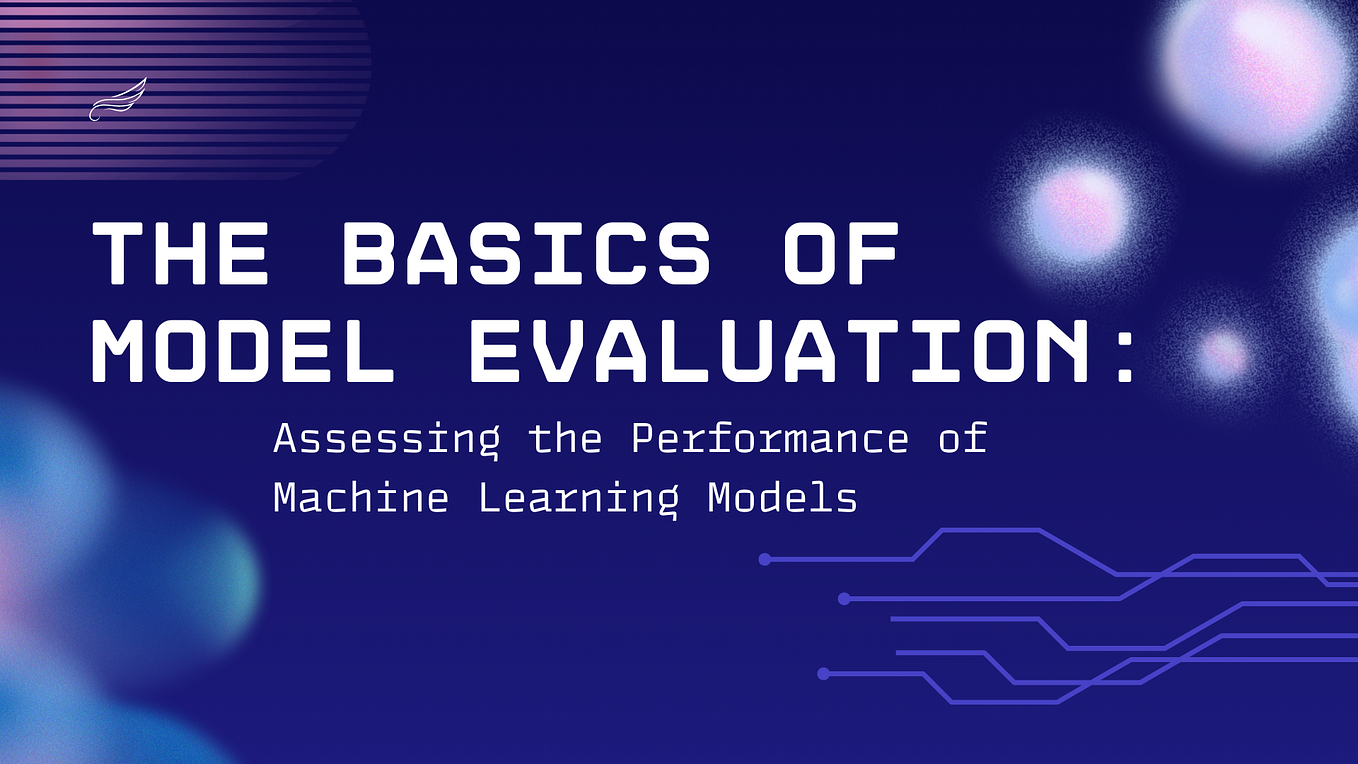 THE BASICS OF MODEL EVALUATION:

Assessing the Performance of Machine Learning Models